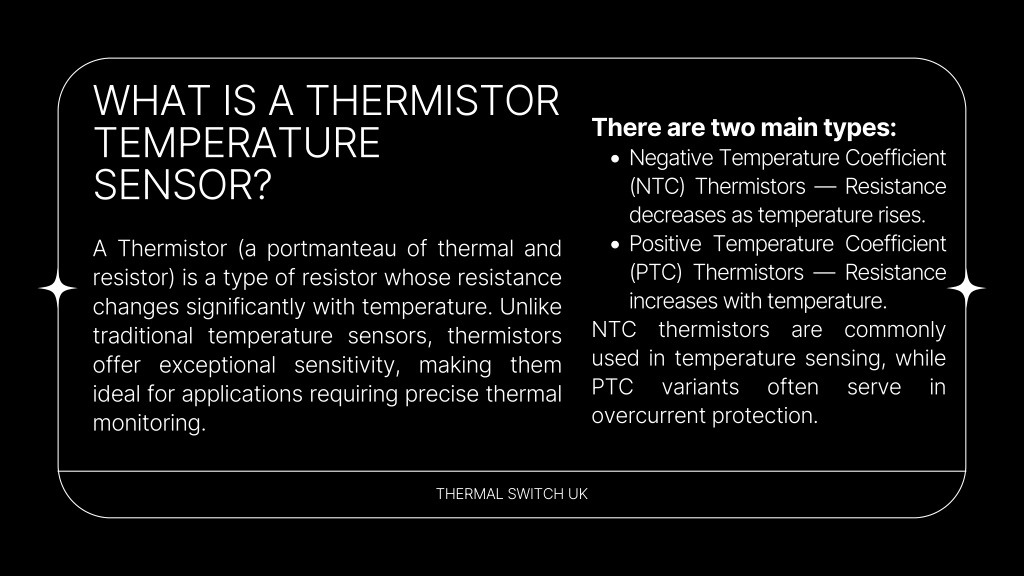 WHAT IS A THERMISTOR TEMPERATURE SENSOR?

A Thermistor (a portmanteau of thermal and resistor) is a type of resistor whose resistance changes significantly with temperature. Unlike traditional temperature sensors, thermistors offer exceptional sensitivity, making them ideal for applications requiring precise thermal monitoring.

There are two main types:

- Negative Temperature Coefficient (NTC) Thermistors — Resistance decreases as temperature rises.
- Positive Temperature Coefficient (PTC) Thermistors — Resistance increases with temperature.

NTC thermistors are commonly used in temperature sensing, while PTC variants often serve in overcurrent protection.

THERMAL SWITCH UK